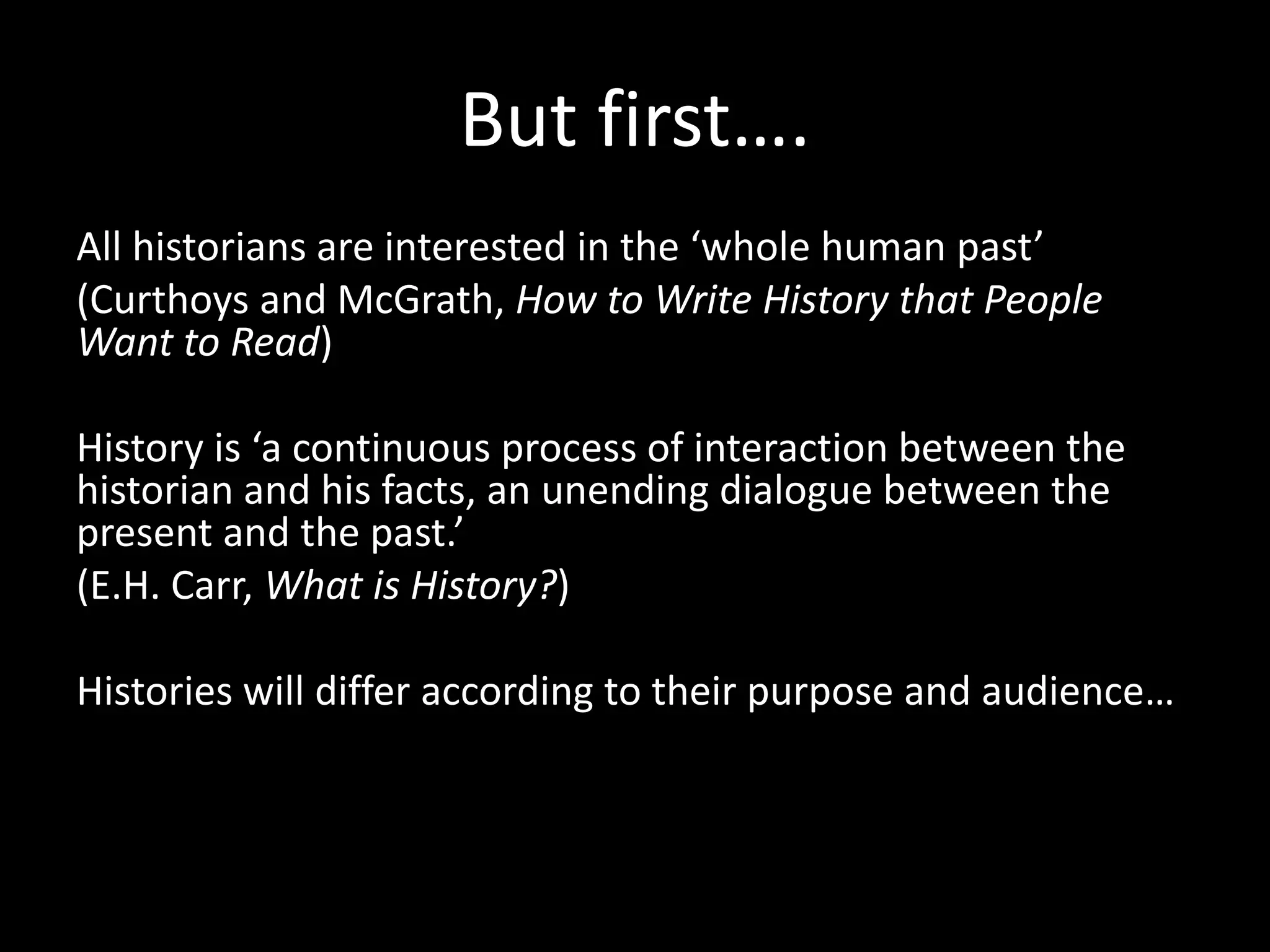 But first….

All historians are interested in the ‘whole human past’
(Curthoys and McGrath, How to Write History that People Want to Read)

History is ‘a continuous process of interaction between the historian and his facts, an unending dialogue between the present and the past.’
(E.H. Carr, What is History?)

Histories will differ according to their purpose and audience…